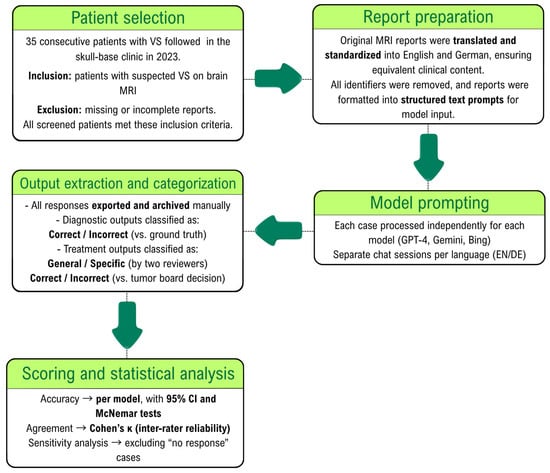 Patient selection

35 consecutive patients with VS followed in the skull-base clinic in 2023.

Inclusion: patients with suspected VS on brain MRI

Exclusion: missing or incomplete reports.
All screened patients met these inclusion criteria.

Report preparation

Original MRI reports were translated and standardized into English and German, ensuring equivalent clinical content.
All identifiers were removed, and reports were formatted into structured text prompts for model input.

Model prompting

Each case processed independently for each model (GPT-4, Gemini, Bing)
Separate chat sessions per language (EN/DE)

Output extraction and categorization

- All responses exported and archived manually
- Diagnostic outputs classified as:
Correct / Incorrect (vs. ground truth)
- Treatment outputs classified as:
General / Specific (by two reviewers)
Correct / Incorrect (vs. tumor board decision)

Scoring and statistical analysis

Accuracy → per model, with 95% CI and McNemar tests
Agreement → Cohen's κ (inter-rater reliability)
Sensitivity analysis → excluding "no response" cases